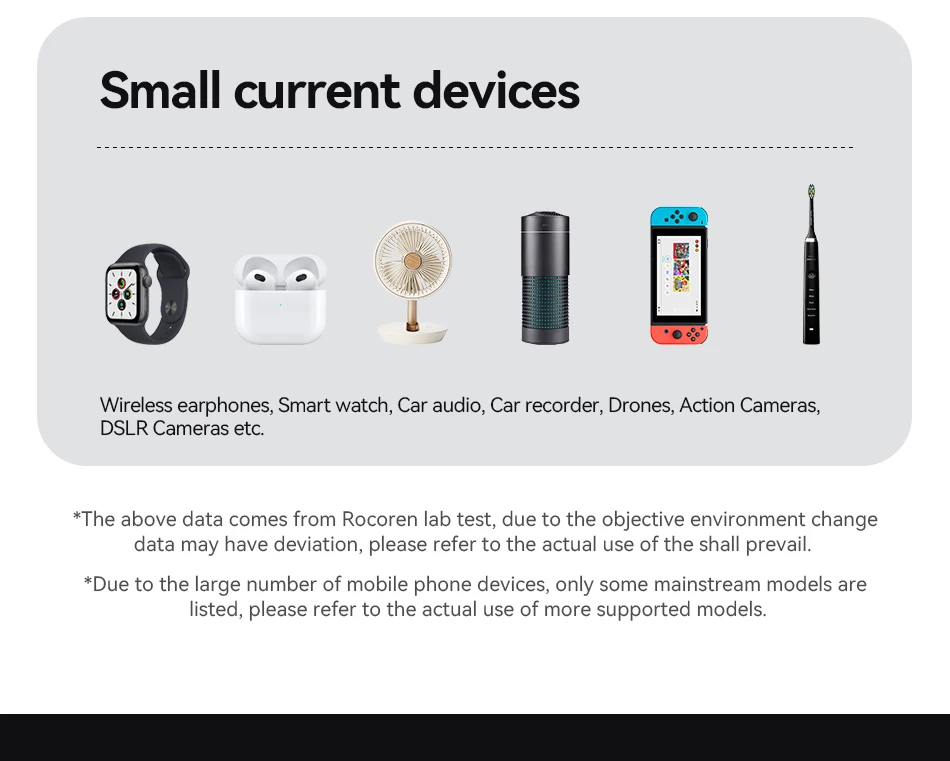 Small current devices

Wireless earphones, Smart watch, Car audio, Car recorder, Drones, Action Cameras, DSLR Cameras etc.

*The above data comes from Rocoren lab test, due to the objective environment change data may have deviation, please refer to the actual use of the shall prevail.

*Due to the large number of mobile phone devices, only some mainstream models are listed, please refer to the actual use of more supported models.